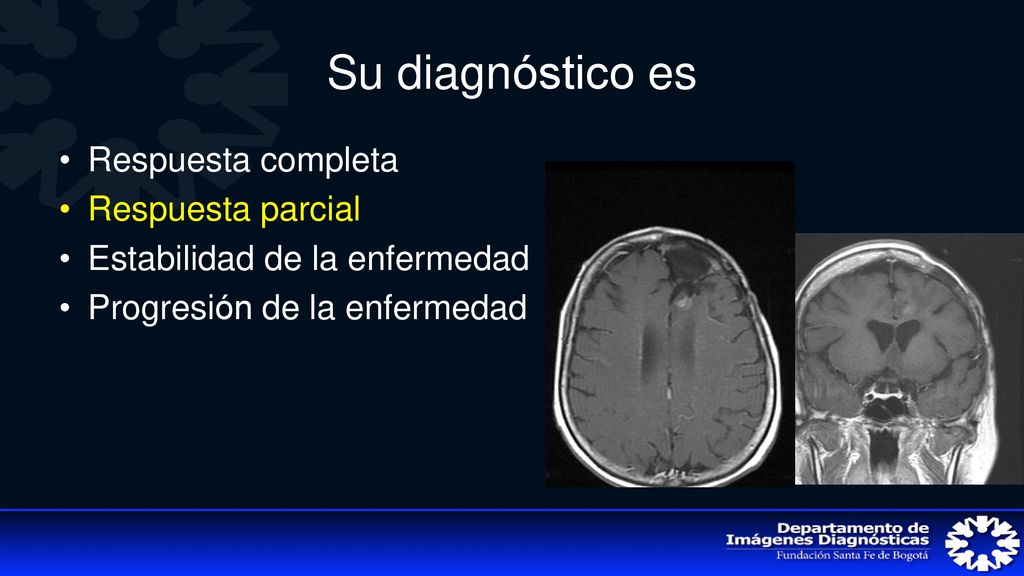 Su diagnóstico es

• Respuesta completa
• Respuesta parcial
• Estabilidad de la enfermedad
• Progresión de la enfermedad

Departamento de Imágenes Diagnósticas
Fundación Santa Fe de Bogotá